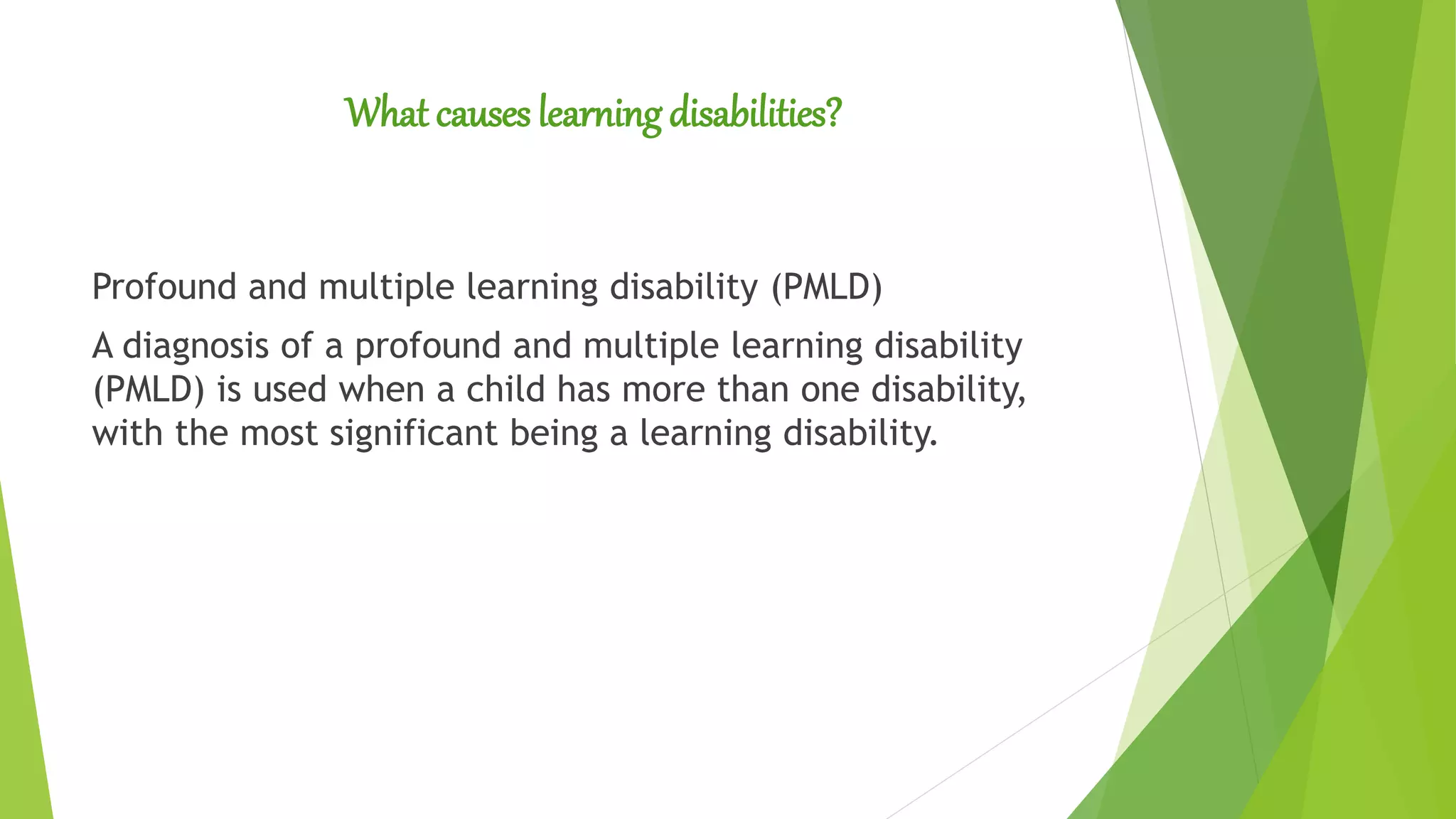 What causes learning disabilities?

Profound and multiple learning disability (PMLD)

A diagnosis of a profound and multiple learning disability (PMLD) is used when a child has more than one disability, with the most significant being a learning disability.